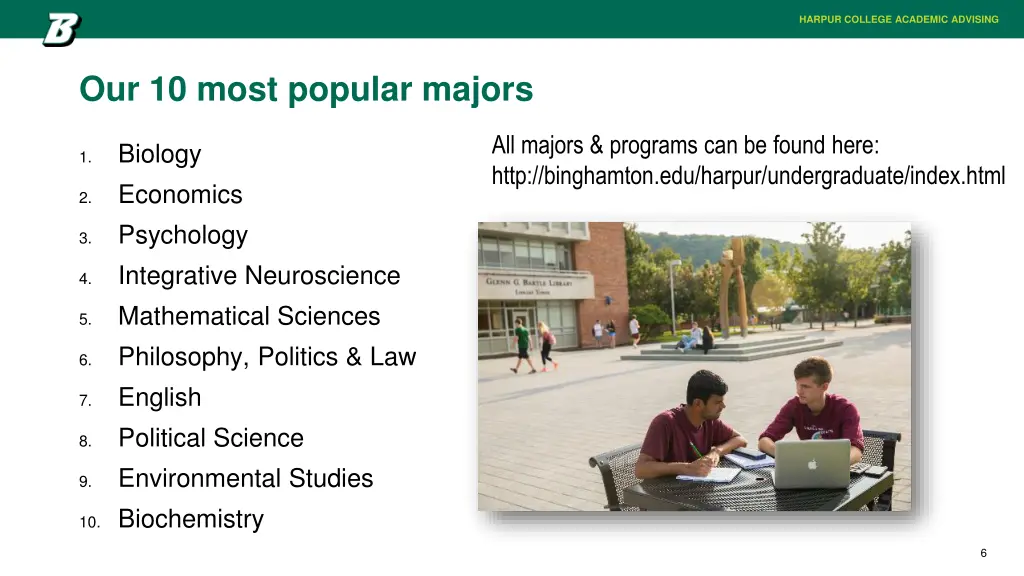 B

HARPUR COLLEGE ACADEMIC ADVISING

Our 10 most popular majors

1. Biology
2. Economics
3. Psychology
4. Integrative Neuroscience
5. Mathematical Sciences
6. Philosophy, Politics & Law
7. English
8. Political Science
9. Environmental Studies
10. Biochemistry

All majors & programs can be found here: http://binghamton.edu/harpur/undergraduate/index.html

GLENN G. BARTLE LIBRARY
LIBRARY TOWER

6